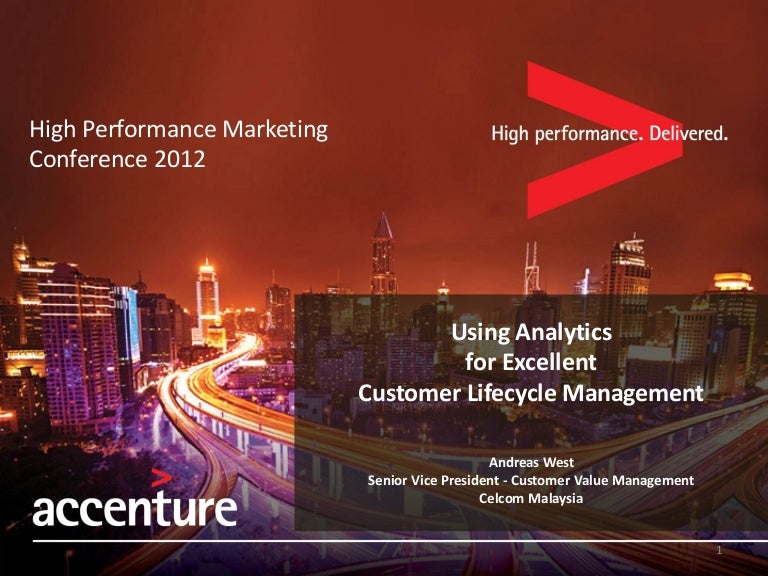 High Performance Marketing Conference 2012

High performance. Delivered.

Using Analytics for Excellent Customer Lifecycle Management

Andreas West
Senior Vice President - Customer Value Management
Celcom Malaysia

accenture

1